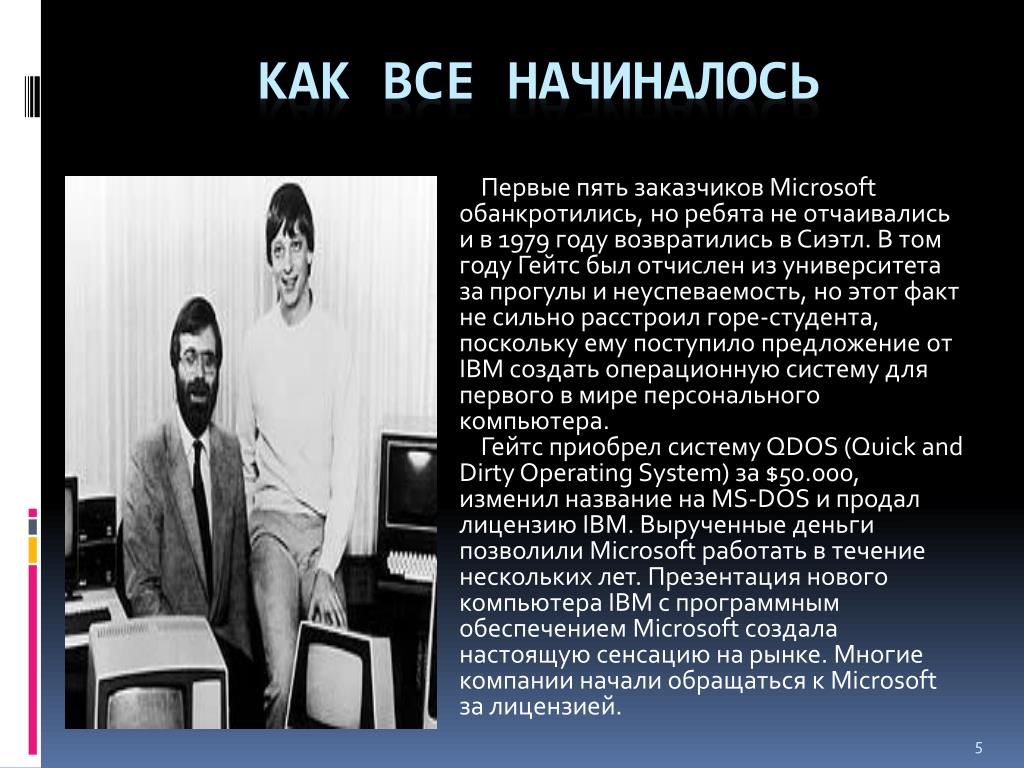 КАК ВСЕ НАЧИНАЛОСЬ

Первые пять заказчиков Microsoft обанкротились, но ребята не отчаивались и в 1979 году возвратились в Сиэтл. В том году Гейтс был отчислен из университета за прогулы и неуспеваемость, но этот факт не сильно расстроил горе-студента, поскольку ему поступило предложение от IBM создать операционную систему для первого в мире персонального компьютера.

Гейтс приобрел систему QDOS (Quick and Dirty Operating System) за $50.000, изменил название на MS-DOS и продал лицензию IBM. Вырученные деньги позволили Microsoft работать в течение нескольких лет. Презентация нового компьютера IBM с программным обеспечением Microsoft создала настоящую сенсацию на рынке. Многие компании начали обращаться к Microsoft за лицензией.

5